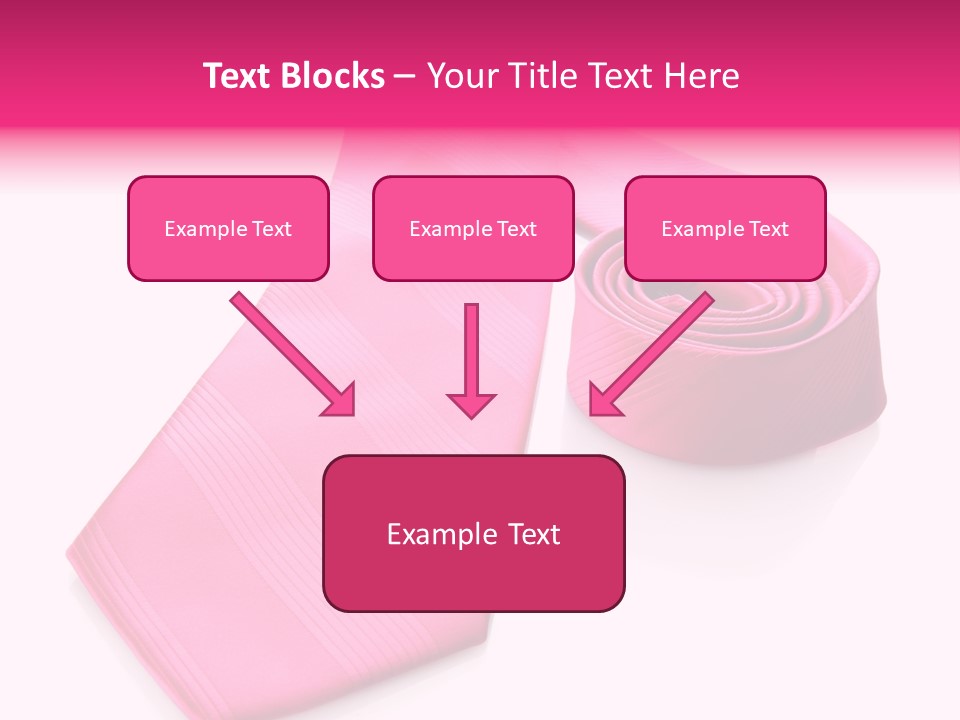 Text Blocks – Your Title Text Here

Example Text

Example Text

Example Text

Example Text